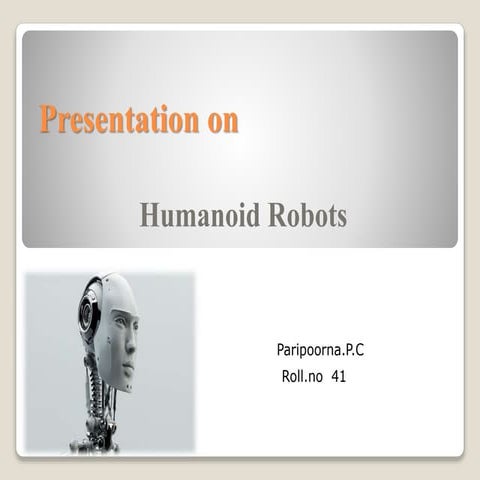 Presentation on

Humanoid Robots

Paripoorna.P.C
Roll.no 41